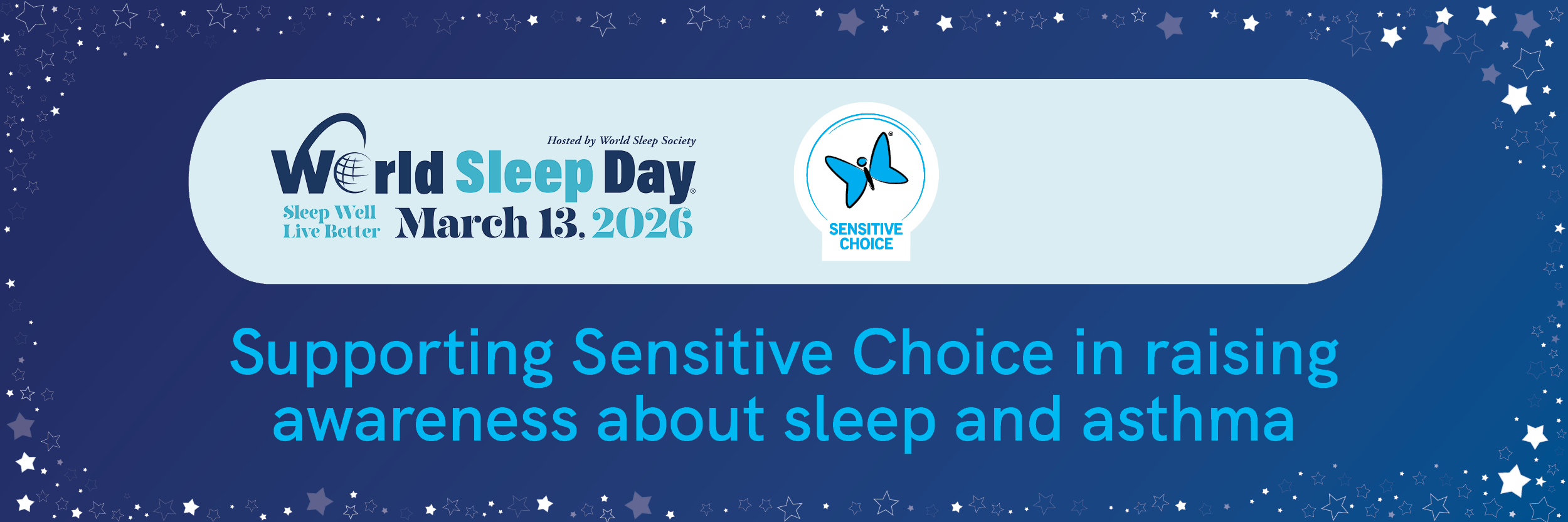 Hosted by World Sleep Society

World Sleep Day®

Sleep Well Live Better

March 13, 2026

SENSITIVE CHOICE

Supporting Sensitive Choice in raising awareness about sleep and asthma